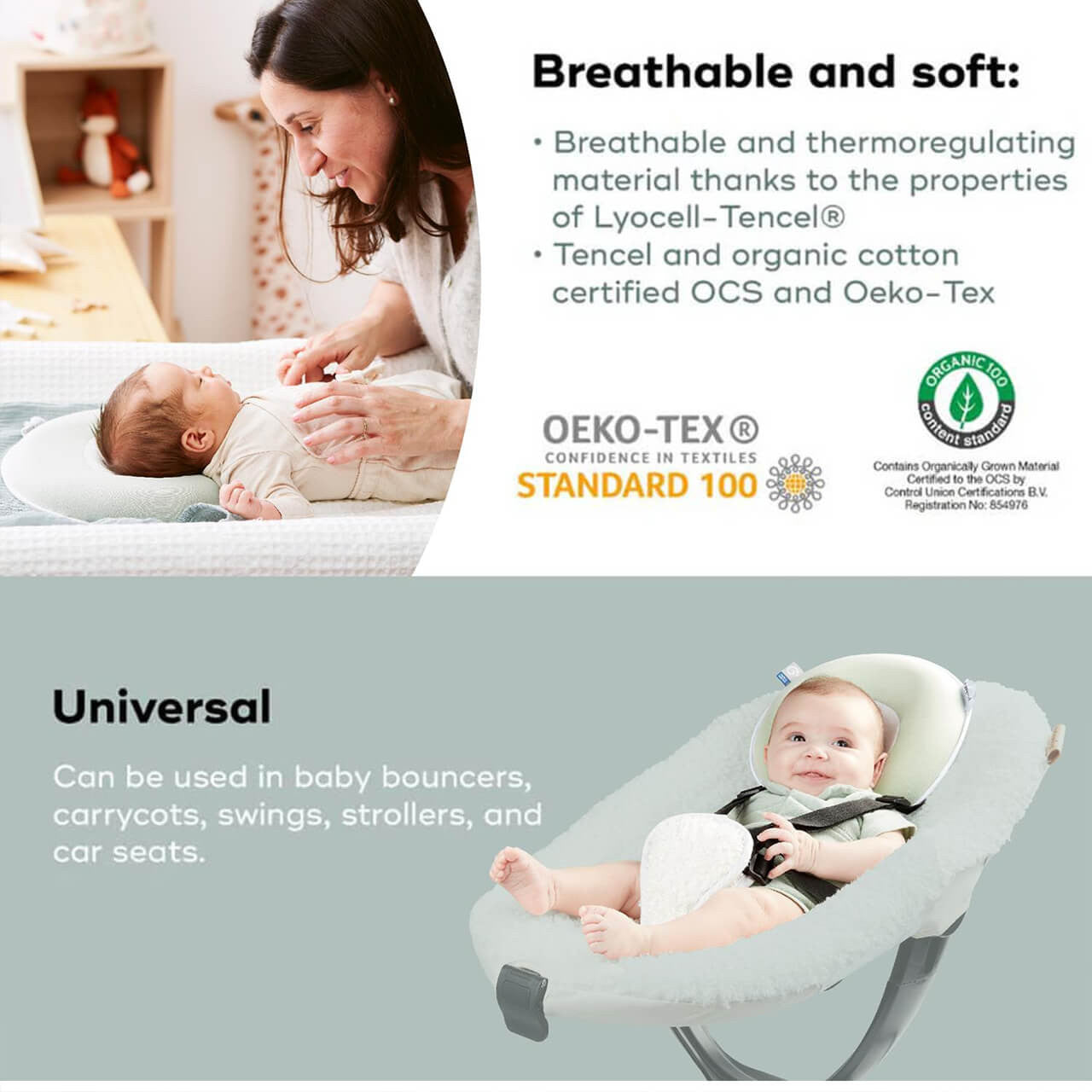 Breathable and soft:

• Breathable and thermoregulating material thanks to the properties of Lyocell-Tencel®
• Tencel and organic cotton certified OCS and Oeko-Tex

OEKO-TEX®
CONFIDENCE IN TEXTILES
STANDARD 100

ORGANIC 100
content standard

Contains Organically Grown Material Certified to the OCS by Control Union Certifications B.V. Registration No: 854976

Universal

Can be used in baby bouncers, carrycots, swings, strollers, and car seats.